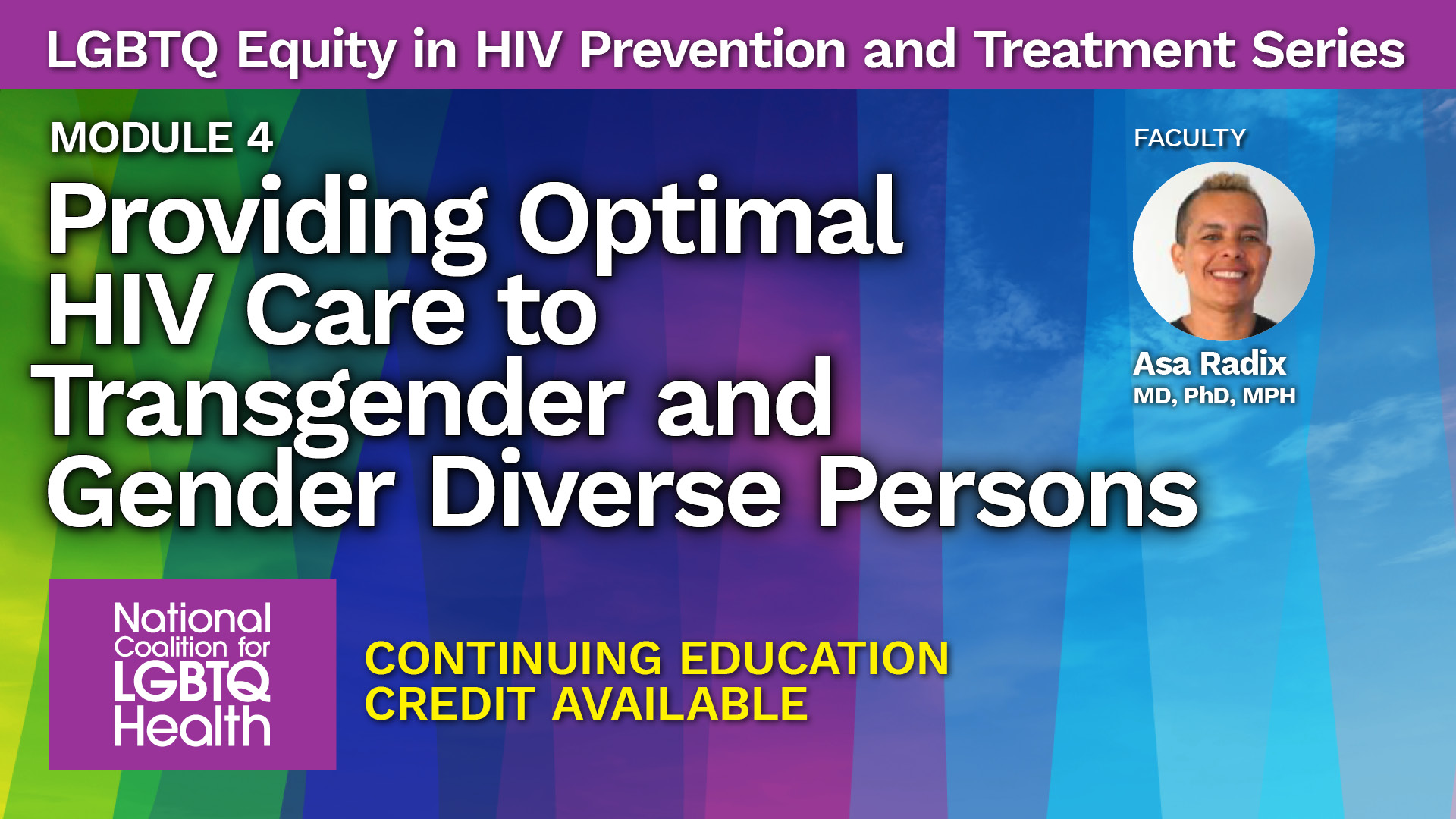 LGBTQ Equity in HIV Prevention and Treatment Series

MODULE 4

Providing Optimal HIV Care to Transgender and Gender Diverse Persons

FACULTY

Asa Radix
MD, PhD, MPH

National Coalition for LGBTQ Health

CONTINUING EDUCATION CREDIT AVAILABLE